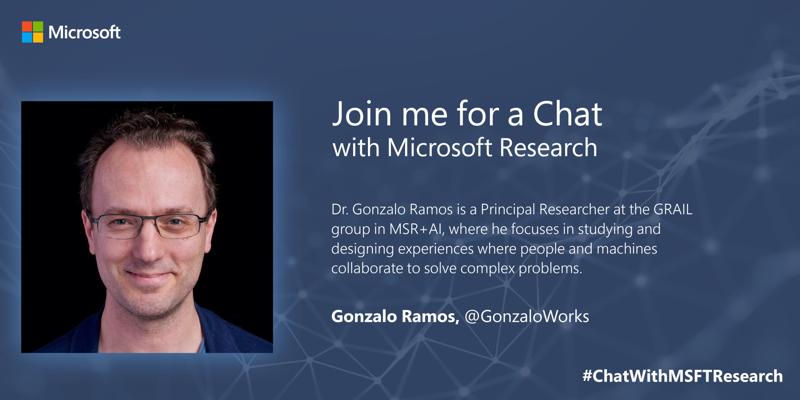 Microsoft

Join me for a Chat
with Microsoft Research

Dr. Gonzalo Ramos is a Principal Researcher at the GRAIL group in MSR+AI, where he focuses in studying and designing experiences where people and machines collaborate to solve complex problems.

Gonzalo Ramos, @GonzaloWorks

#ChatWithMSFTResearch